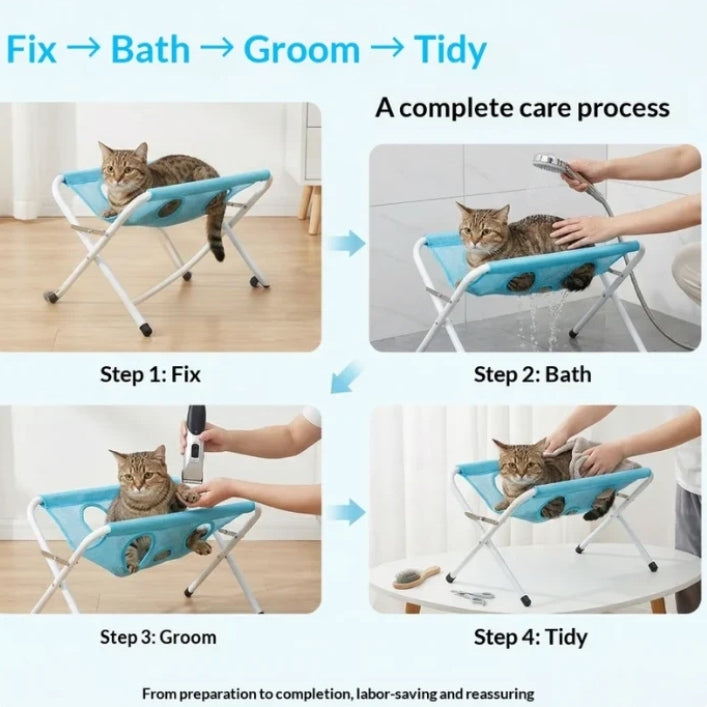 Fix → Bath → Groom → Tidy

A complete care process

Step 1: Fix

Step 2: Bath

Step 3: Groom

Step 4: Tidy

From preparation to completion, labor-saving and reassuring